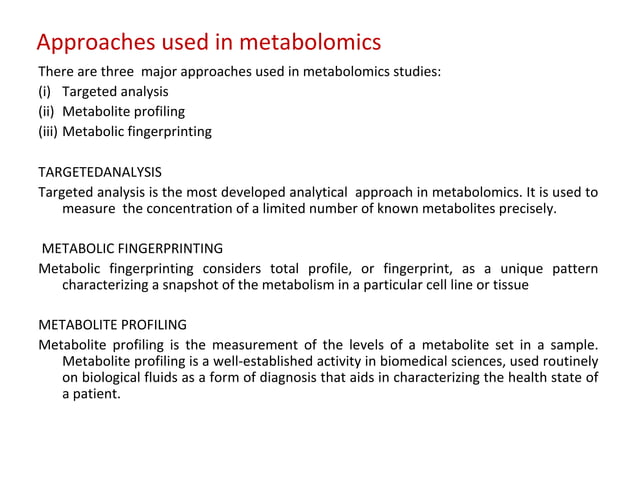 Approaches used in metabolomics

There are three major approaches used in metabolomics studies:
(i) Targeted analysis
(ii) Metabolite profiling
(iii) Metabolic fingerprinting

TARGETEDANALYSIS
Targeted analysis is the most developed analytical approach in metabolomics. It is used to measure the concentration of a limited number of known metabolites precisely.

METABOLIC FINGERPRINTING
Metabolic fingerprinting considers total profile, or fingerprint, as a unique pattern characterizing a snapshot of the metabolism in a particular cell line or tissue

METABOLITE PROFILING
Metabolite profiling is the measurement of the levels of a metabolite set in a sample. Metabolite profiling is a well-established activity in biomedical sciences, used routinely on biological fluids as a form of diagnosis that aids in characterizing the health state of a patient.